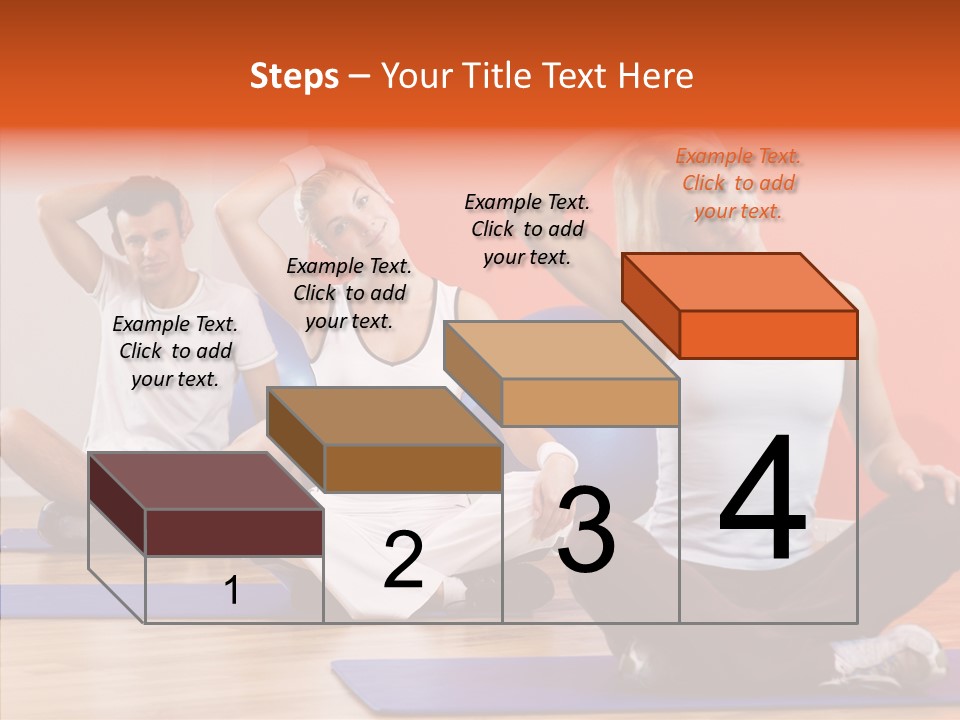 Steps – Your Title Text Here

Example Text. Click to add your text.

Example Text. Click to add your text.

Example Text. Click to add your text.

Example Text. Click to add your text.

1

2

3

4